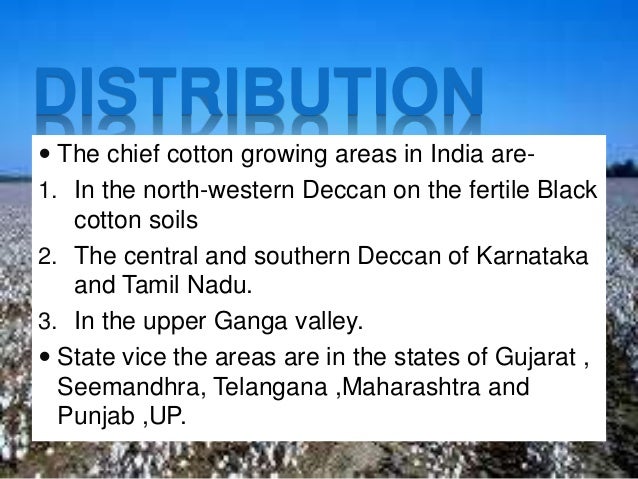 DISTRIBUTION

• The chief cotton growing areas in India are-

1. In the north-western Deccan on the fertile Black cotton soils

2. The central and southern Deccan of Karnataka and Tamil Nadu.

3. In the upper Ganga valley.

• State vice the areas are in the states of Gujarat , Seemandhra, Telangana ,Maharashtra and Punjab ,UP.